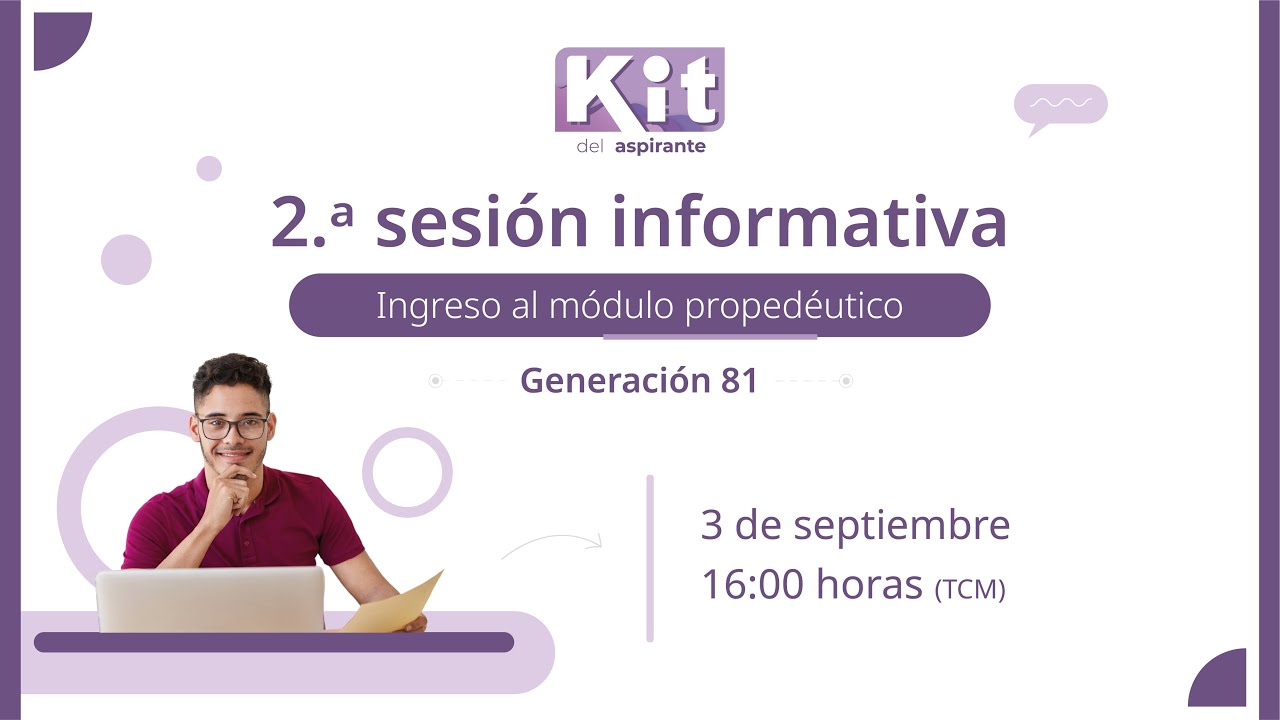 Kit
del aspirante

2.ª sesión informativa

Ingreso al módulo propedéutico

Generación 81

3 de septiembre
16:00 horas (TCM)